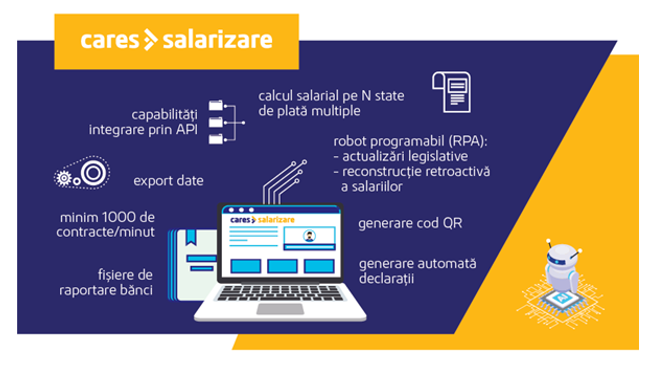 cares salarizare

capabilități integrare prin API

calcul salarial pe N state de plată multiple

robot programabil (RPA):
- actualizări legislative
- reconstrucție retroactivă a salariilor

export date

minim 1000 de contracte/minut

cares salarizare

generare cod QR

fișiere de raportare bănci

generare automată declarații